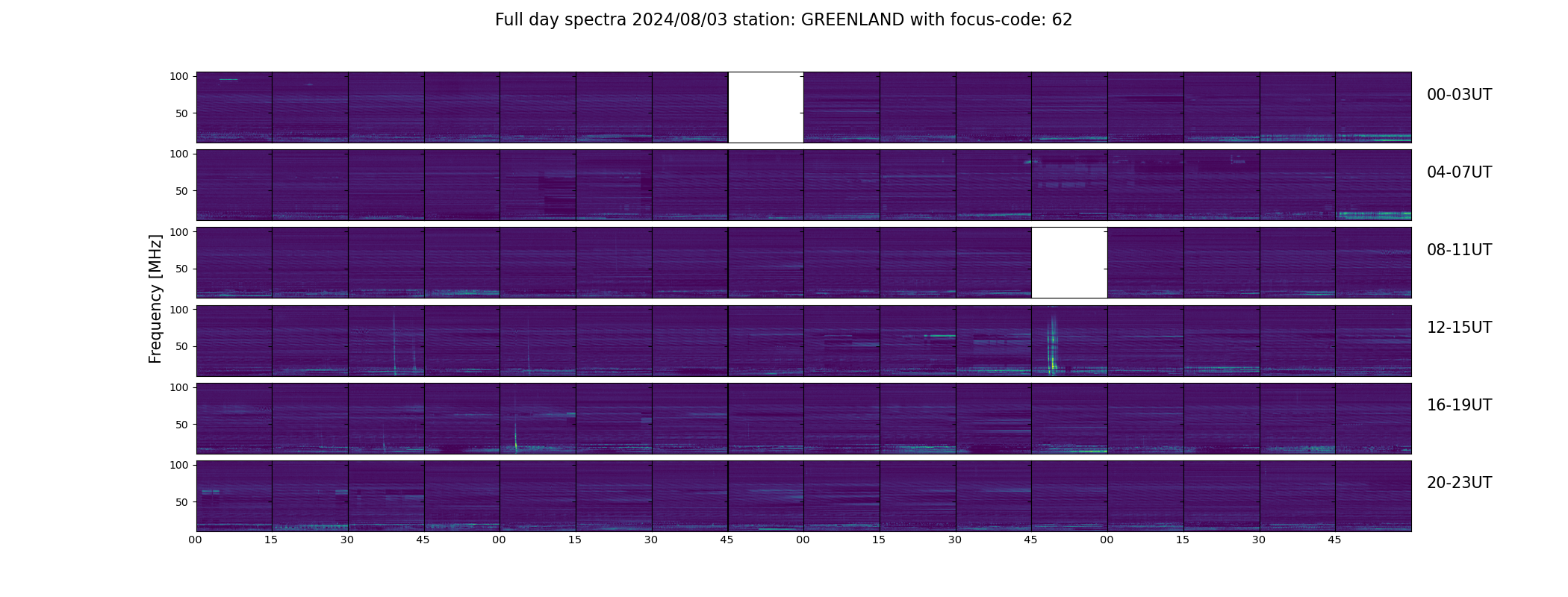 Full day spectra 2024/08/03 station: GREENLAND with focus-code: 62

Frequency [MHz]

100
50
00-03UT

100
50
04-07UT

100
50
08-11UT

100
50
12-15UT

100
50
16-19UT

100
50
20-23UT

00 15 30 45 00 15 30 45 00 15 30 45 00 15 30 45